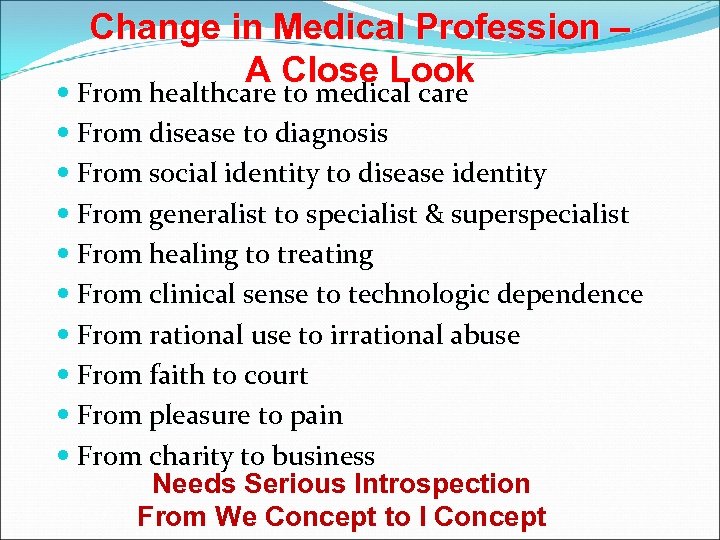 Change in Medical Profession – A Close Look

- From healthcare to medical care
- From disease to diagnosis
- From social identity to disease identity
- From generalist to specialist & superspecialist
- From healing to treating
- From clinical sense to technologic dependence
- From rational use to irrational abuse
- From faith to court
- From pleasure to pain
- From charity to business

Needs Serious Introspection
From We Concept to I Concept